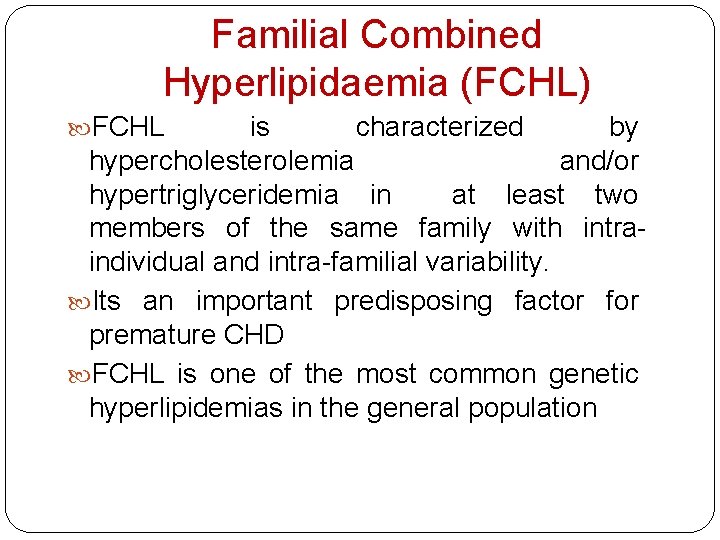 Familial Combined Hyperlipidaemia (FCHL)

FCHL is characterized by hypercholesterolemia and/or hypertriglyceridemia in at least two members of the same family with intra-individual and intra-familial variability.

Its an important predisposing factor for premature CHD

FCHL is one of the most common genetic hyperlipidemias in the general population